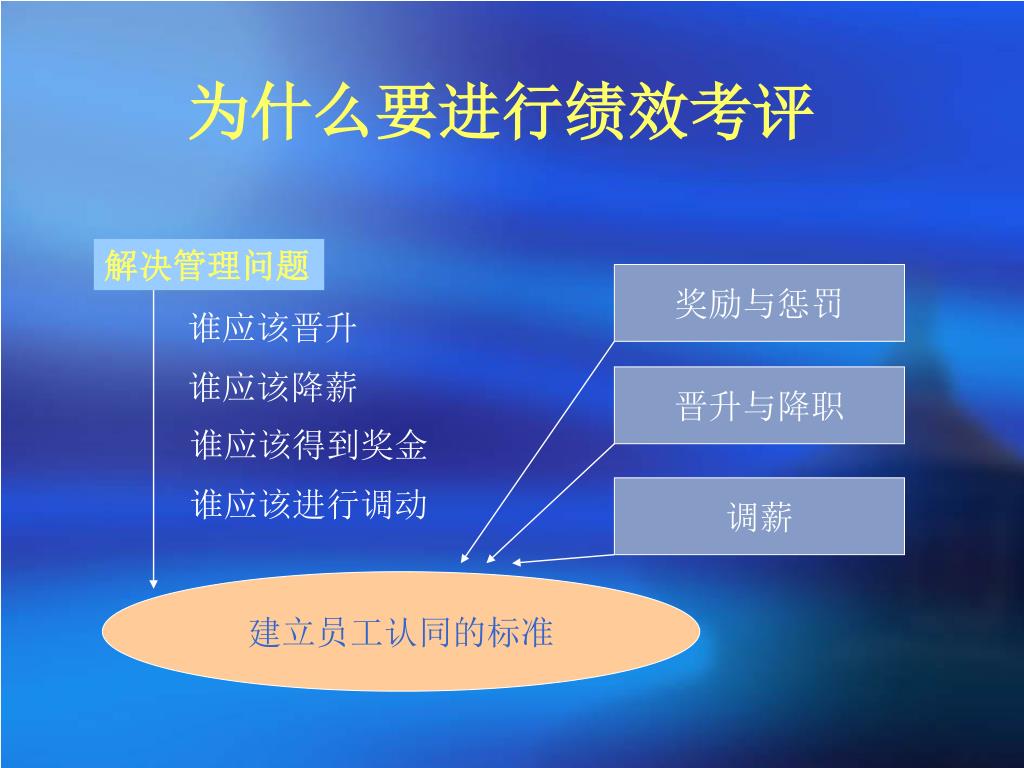 为什么要进行绩效考评

解决管理问题

谁应该晋升

谁应该降薪

谁应该得到奖金

谁应该进行调动

奖励与惩罚

晋升与降职

调薪

建立员工认同的标准